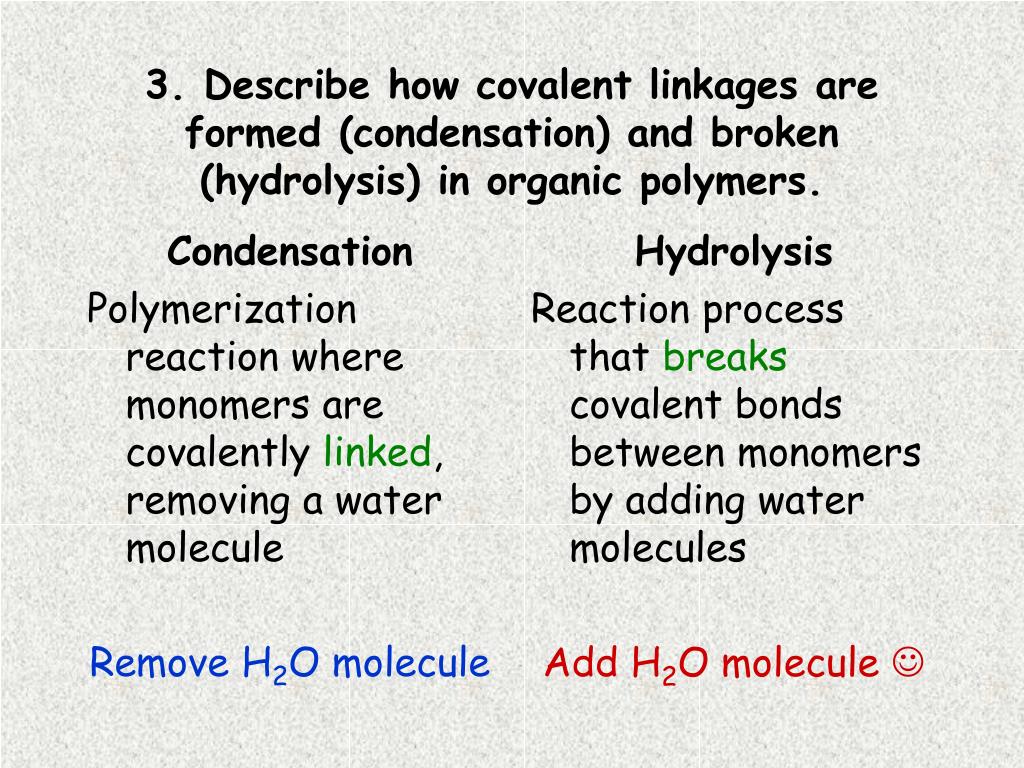 3. Describe how covalent linkages are formed (condensation) and broken (hydrolysis) in organic polymers.

Condensation

Polymerization reaction where monomers are covalently linked, removing a water molecule

Remove $H_2O$ molecule

Hydrolysis

Reaction process that breaks covalent bonds between monomers by adding water molecules

Add $H_2O$ molecule ☺